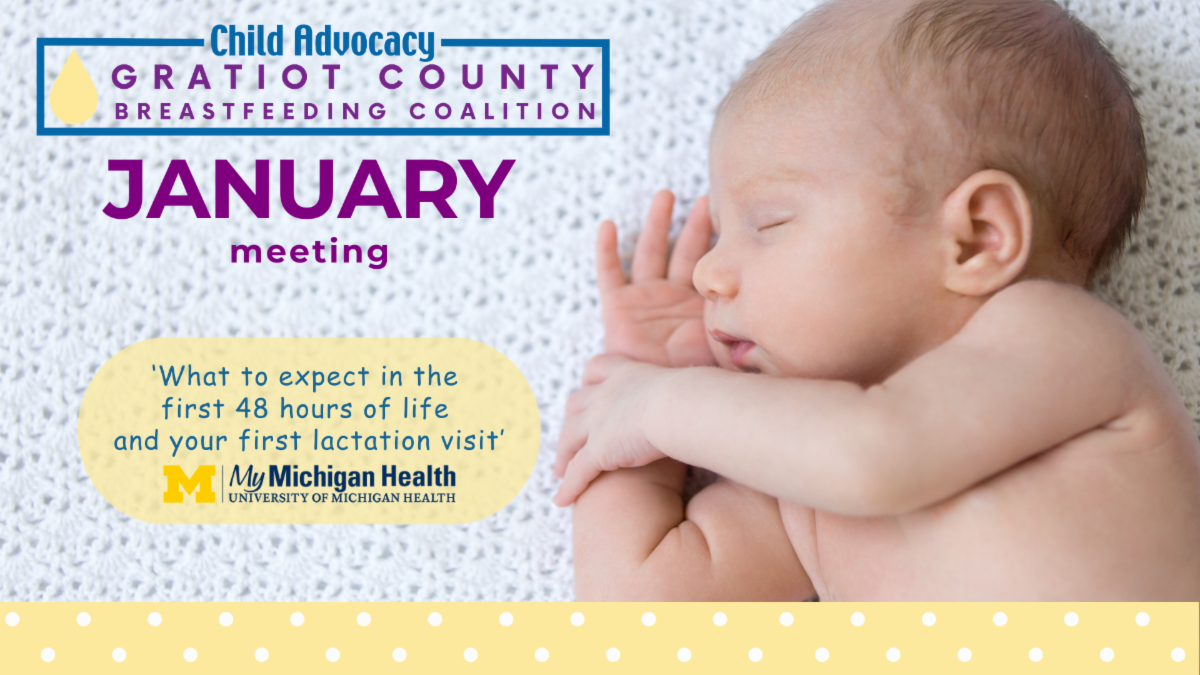 Child Advocacy
GRATIOT COUNTY
BREASTFEEDING COALITION

JANUARY
meeting

'What to expect in the first 48 hours of life and your first lactation visit'

M | My Michigan Health
UNIVERSITY OF MICHIGAN HEALTH